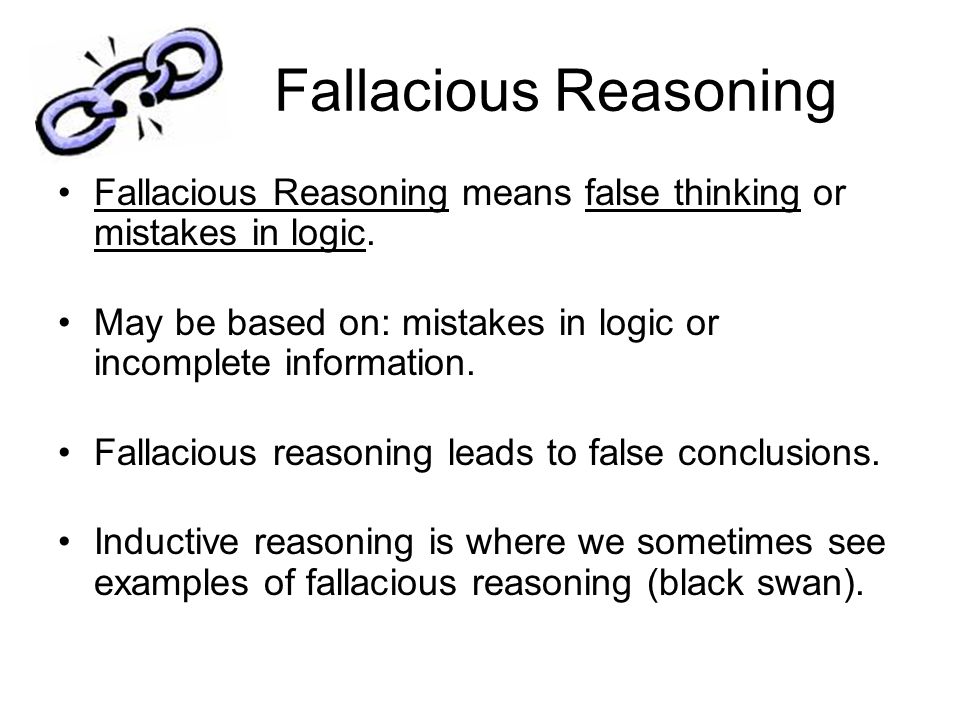 Fallacious Reasoning

• Fallacious Reasoning means false thinking or mistakes in logic.

• May be based on: mistakes in logic or incomplete information.

• Fallacious reasoning leads to false conclusions.

• Inductive reasoning is where we sometimes see examples of fallacious reasoning (black swan).